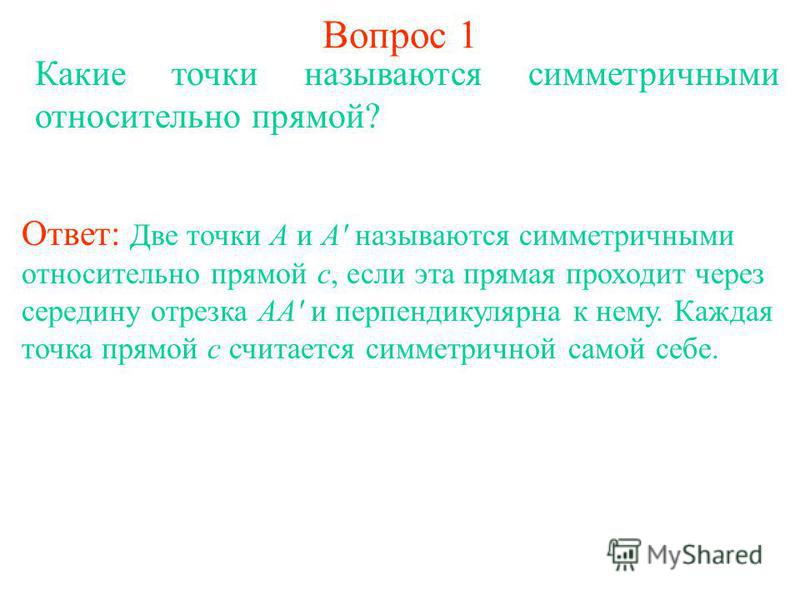 Вопрос 1

Какие точки называются симметричными относительно прямой?

Ответ: Две точки $A$ и $A'$ называются симметричными относительно прямой $c$, если эта прямая проходит через середину отрезка $AA'$ и перпендикулярна к нему. Каждая точка прямой $c$ считается симметричной самой себе.

MyShared